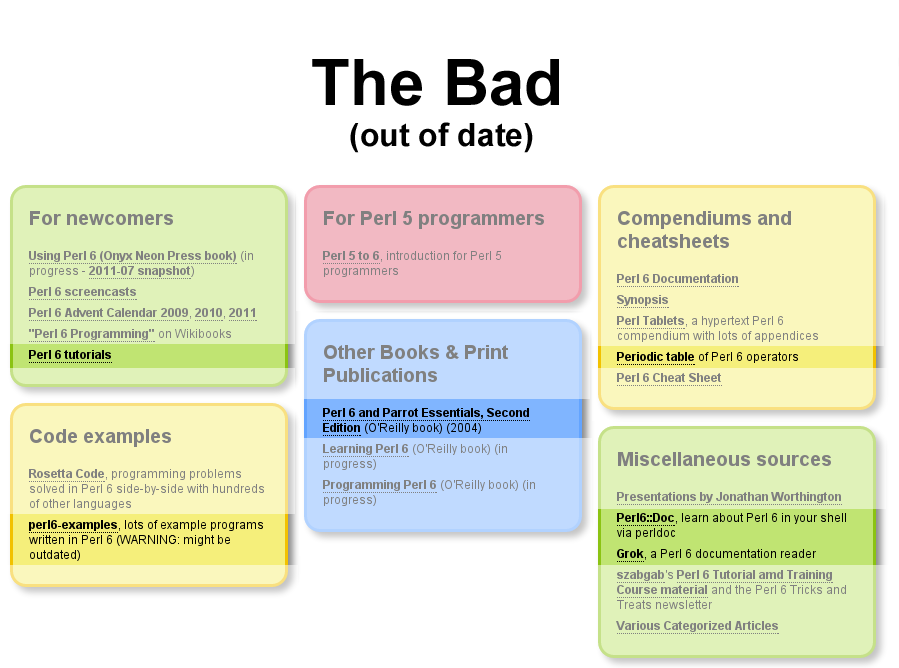 The Bad
(out of date)

For newcomers

Using Perl 6 (Onyx Neon Press book) (in progress - 2011-07 snapshot)

Perl 6 screencasts

Perl 6 Advent Calendar 2009, 2010, 2011

"Perl 6 Programming" on Wikibooks

Perl 6 tutorials

Code examples

Rosetta Code, programming problems solved in Perl 6 side-by-side with hundreds of other languages

perl6-examples, lots of example programs written in Perl 6 (WARNING: might be outdated)

For Perl 5 programmers

Perl 5 to 6, introduction for Perl 5 programmers

Other Books & Print Publications

Perl 6 and Parrot Essentials, Second Edition (O'Reilly book) (2004)

Learning Perl 6 (O'Reilly book) (in progress)

Programming Perl 6 (O'Reilly book) (in progress)

Compendiums and cheatsheets

Perl 6 Documentation

Synopsis

Perl Tablets, a hypertext Perl 6 compendium with lots of appendices

Periodic table of Perl 6 operators

Perl 6 Cheat Sheet

Miscellaneous sources

Presentations by Jonathan Worthington

Perl6::Doc, learn about Perl 6 in your shell via perldoc

Grok, a Perl 6 documentation reader

szabgab's Perl 6 Tutorial amd Training Course material and the Perl 6 Tricks and Treats newsletter

Various Categorized Articles